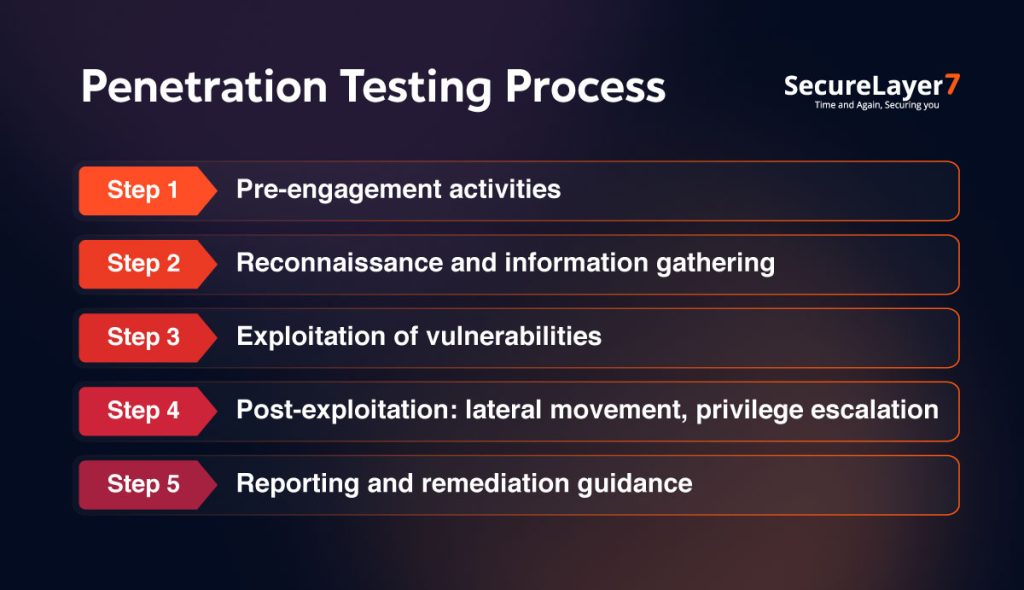 Penetration Testing Process

SecureLayer7
Time and Again, Securing you

Step 1 Pre-engagement activities

Step 2 Reconnaissance and information gathering

Step 3 Exploitation of vulnerabilities

Step 4 Post-exploitation: lateral movement, privilege escalation

Step 5 Reporting and remediation guidance